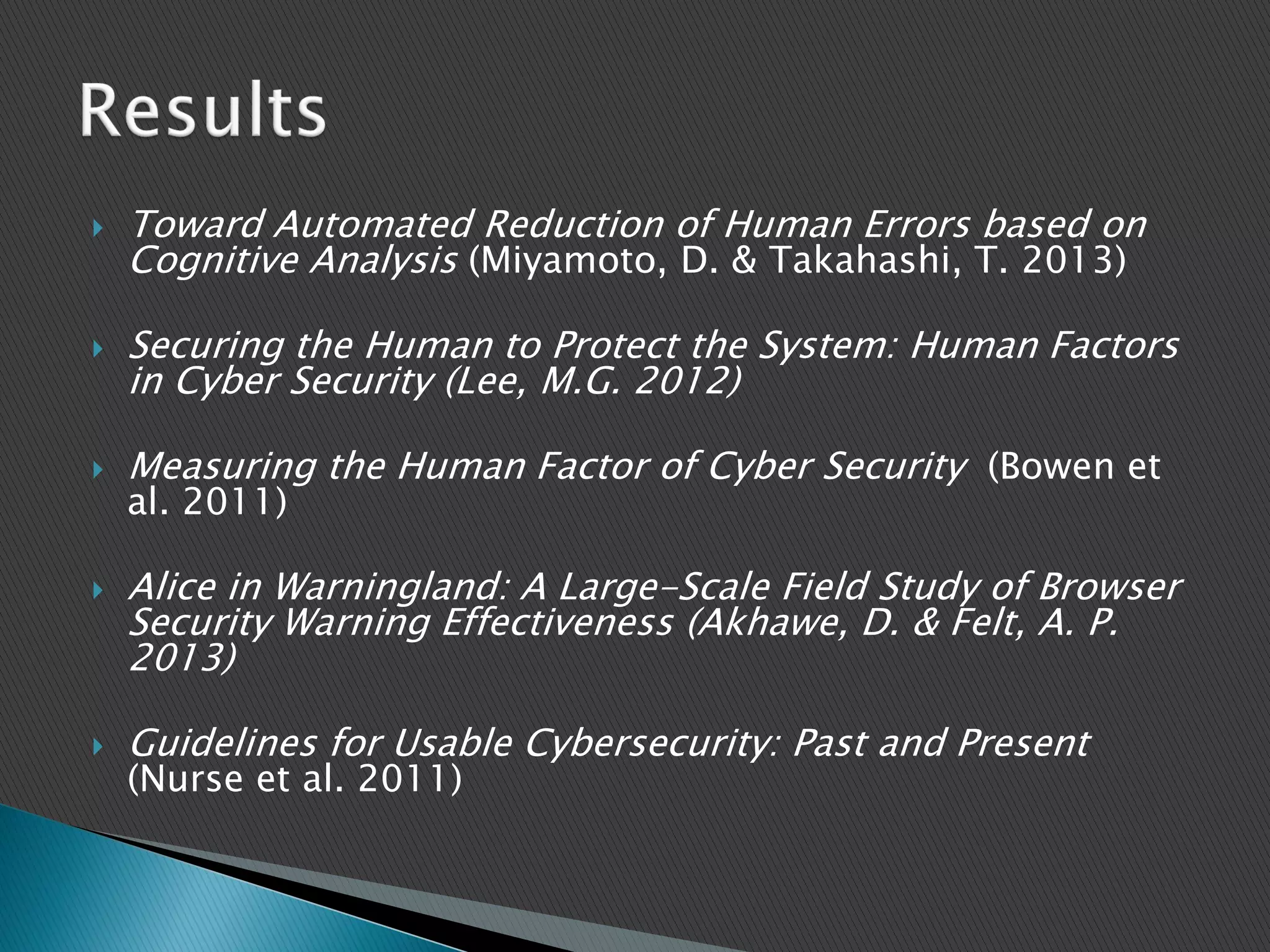 Results

Toward Automated Reduction of Human Errors based on Cognitive Analysis (Miyamoto, D. & Takahashi, T. 2013)

Securing the Human to Protect the System: Human Factors in Cyber Security (Lee, M.G. 2012)

Measuring the Human Factor of Cyber Security (Bowen et al. 2011)

Alice in Warningland: A Large-Scale Field Study of Browser Security Warning Effectiveness (Akhawe, D. & Felt, A. P. 2013)

Guidelines for Usable Cybersecurity: Past and Present (Nurse et al. 2011)